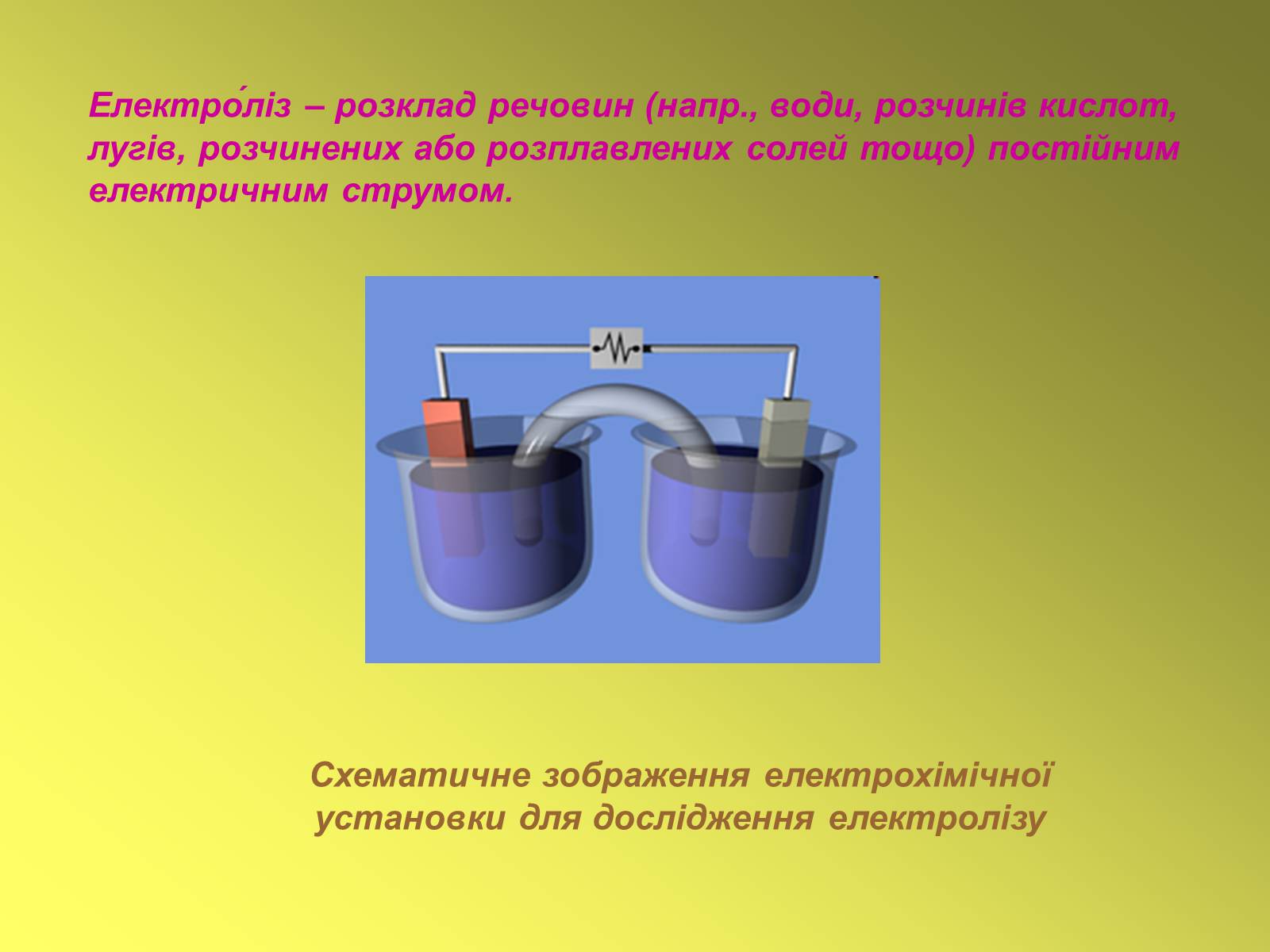 Електро́ліз – розклад речовин (напр., води, розчинів кислот, лугів, розчинених або розплавлених солей тощо) постійним електричним струмом.

Схематичне зображення електрохімічної установки для дослідження електролізу